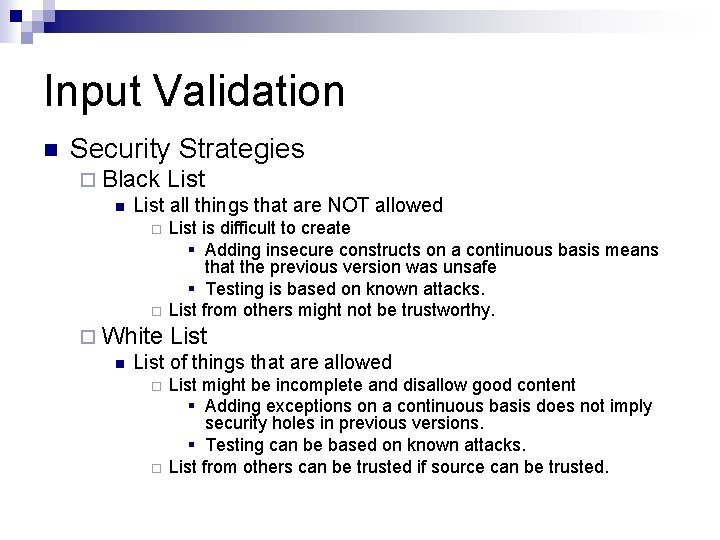 Input Validation

Security Strategies

Black List

List all things that are NOT allowed

List is difficult to create

Adding insecure constructs on a continuous basis means that the previous version was unsafe

Testing is based on known attacks.

List from others might not be trustworthy.

White List

List of things that are allowed

List might be incomplete and disallow good content

Adding exceptions on a continuous basis does not imply security holes in previous versions.

Testing can be based on known attacks.

List from others can be trusted if source can be trusted.